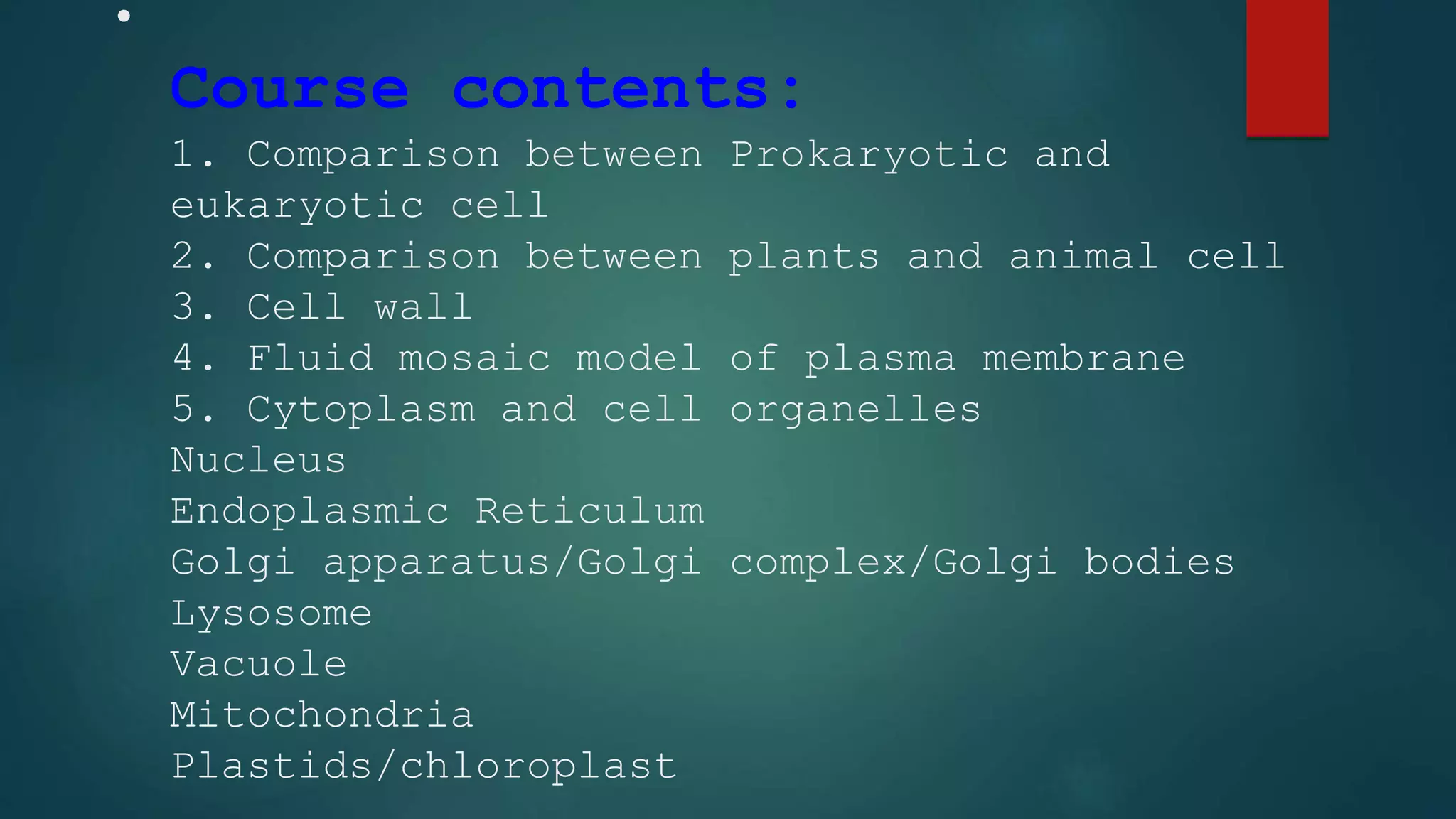 Course contents:

1. Comparison between Prokaryotic and eukaryotic cell
2. Comparison between plants and animal cell
3. Cell wall
4. Fluid mosaic model of plasma membrane
5. Cytoplasm and cell organelles
Nucleus
Endoplasmic Reticulum
Golgi apparatus/Golgi complex/Golgi bodies
Lysosome
Vacuole
Mitochondria
Plastids/chloroplast